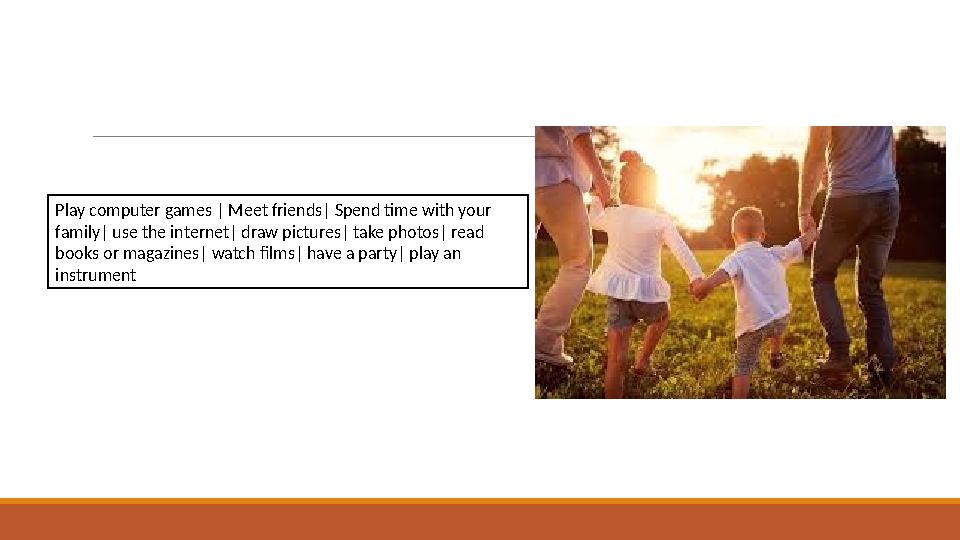 Play computer games | Meet friends| Spend time with your family| use the internet| draw pictures| take photos| read books or magazines| watch films| have a party| play an instrument